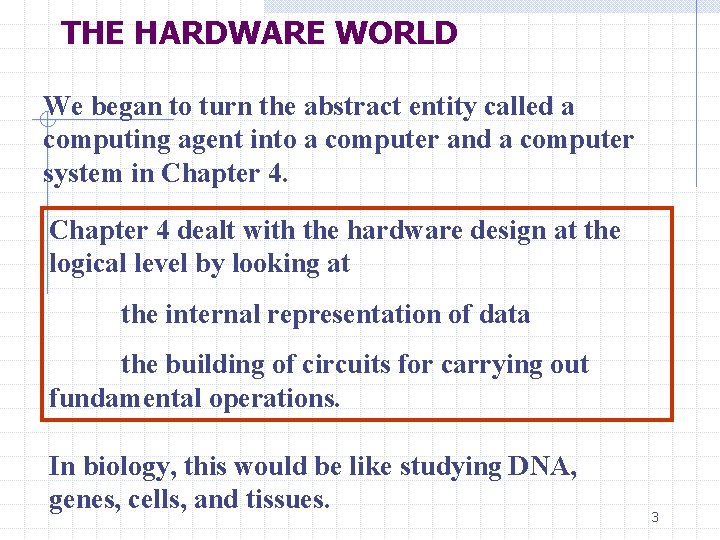 THE HARDWARE WORLD

We began to turn the abstract entity called a computing agent into a computer and a computer system in Chapter 4.

Chapter 4 dealt with the hardware design at the logical level by looking at

the internal representation of data

the building of circuits for carrying out fundamental operations.

In biology, this would be like studying DNA, genes, cells, and tissues.

3